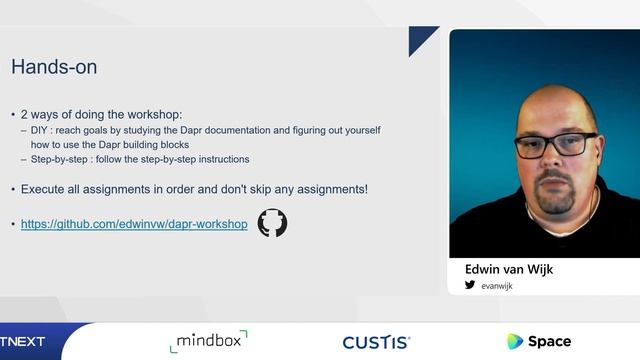 Hands-on

• 2 ways of doing the workshop:
– DIY : reach goals by studying the Dapr documentation and figuring out yourself how to use the Dapr building blocks
– Step-by-step : follow the step-by-step instructions

• Execute all assignments in order and don't skip any assignments!

• https://github.com/edwinvw/dapr-workshop

Edwin van Wijk
evanwijk

TNEXT
mindbox
CUSTIS
Space